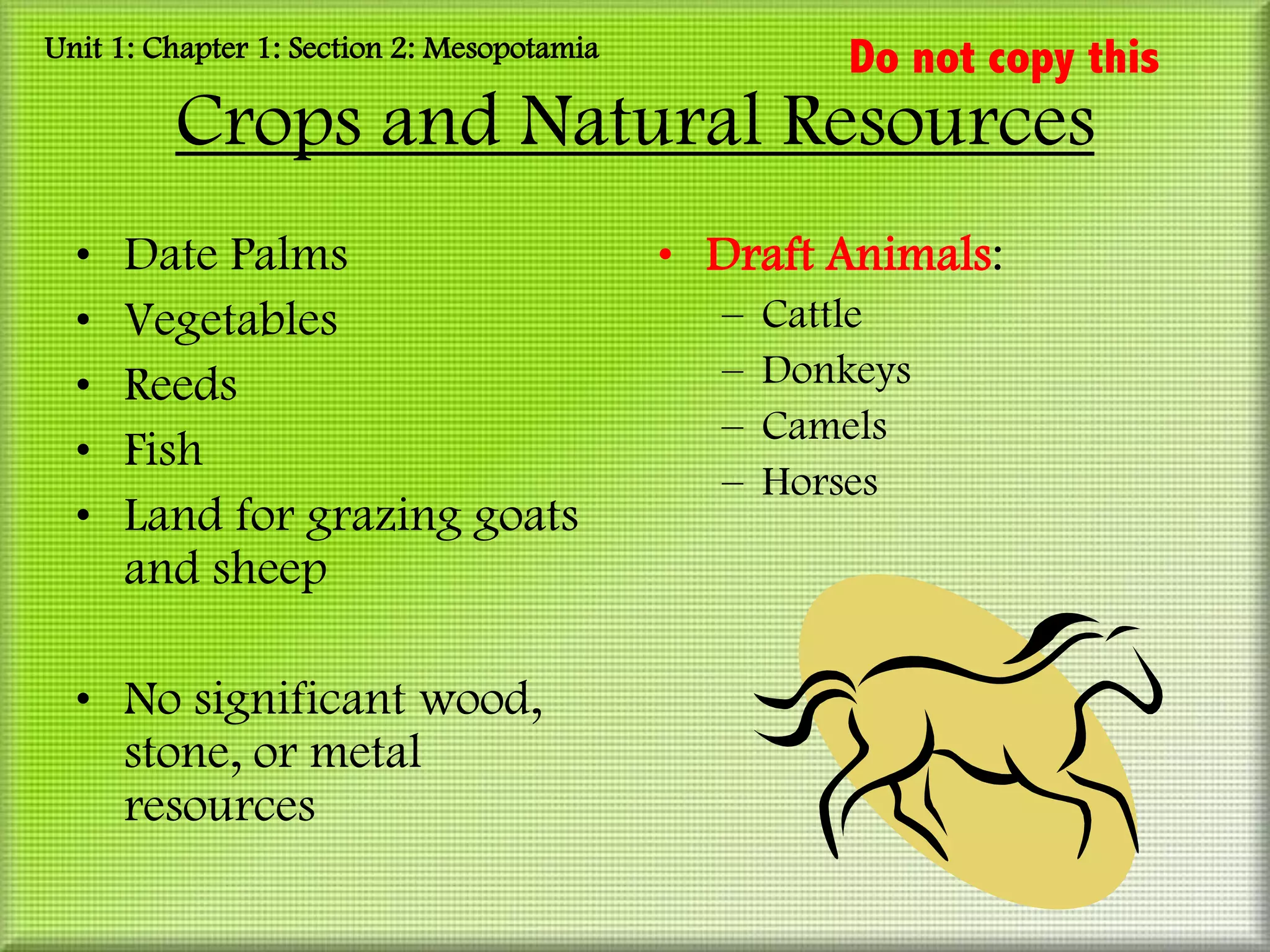 Unit 1: Chapter 1: Section 2: Mesopotamia

Do not copy this

Crops and Natural Resources

• Date Palms
• Vegetables
• Reeds
• Fish
• Land for grazing goats and sheep

• No significant wood, stone, or metal resources

• Draft Animals:
– Cattle
– Donkeys
– Camels
– Horses